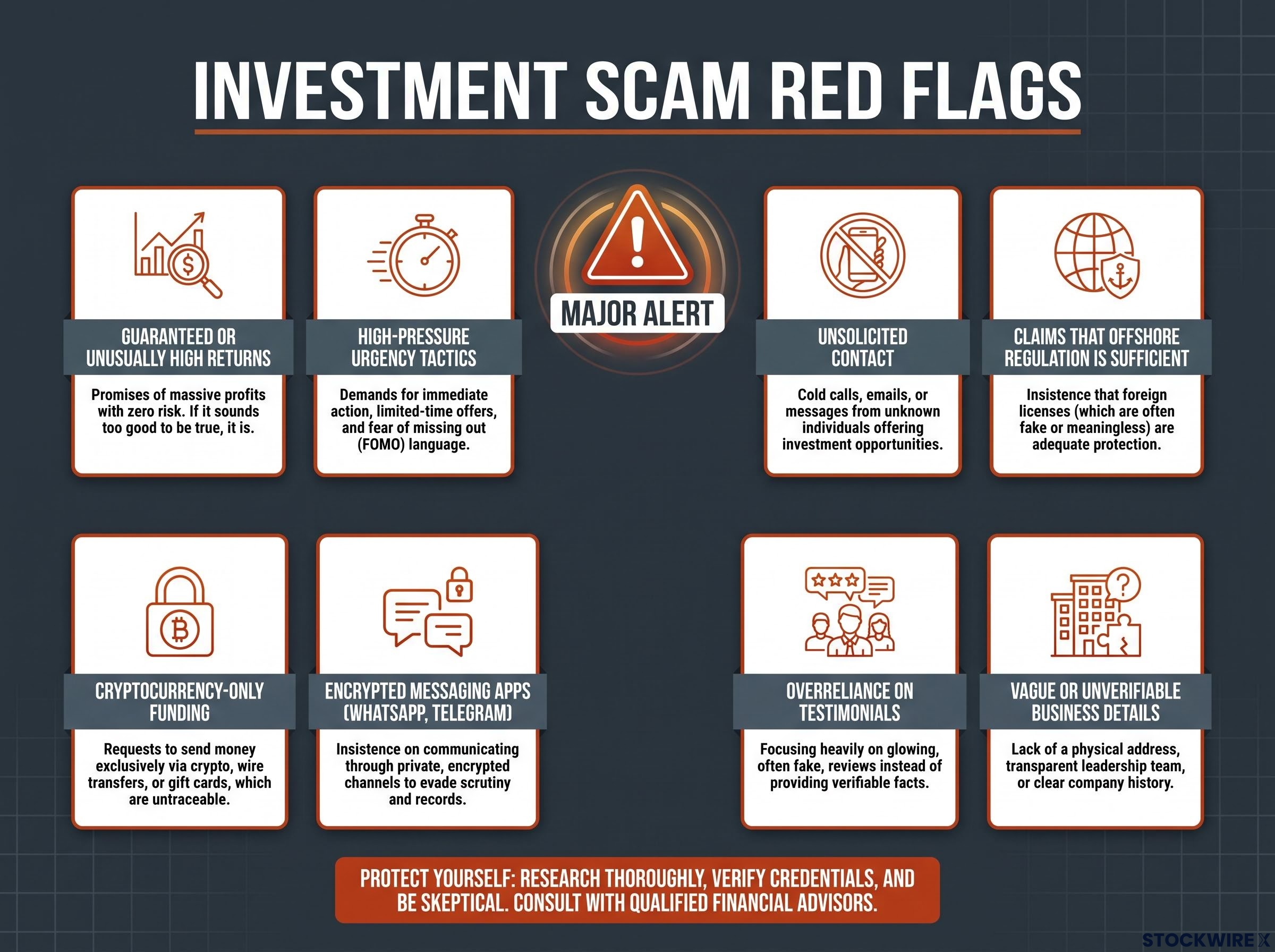 INVESTMENT SCAM RED FLAGS

GUARANTEED OR UNUSUALLY HIGH RETURNS

Promises of massive profits with zero risk. If it sounds too good to be true, it is.

HIGH-PRESSURE URGENCY TACTICS

Demands for immediate action, limited-time offers, and fear of missing out (FOMO) language.

MAJOR ALERT

UNSOLICITED CONTACT

Cold calls, emails, or messages from unknown individuals offering investment opportunities.

CLAIMS THAT OFFSHORE REGULATION IS SUFFICIENT

Insistence that foreign licenses (which are often fake or meaningless) are adequate protection.

CRYPTOCURRENCY-ONLY FUNDING

Requests to send money exclusively via crypto, wire transfers, or gift cards, which are untraceable.

ENCRYPTED MESSAGING APPS (WHATSAPP, TELEGRAM)

Insistence on communicating through private, encrypted channels to evade scrutiny and records.

OVERRELIANCE ON TESTIMONIALS

Focusing heavily on glowing, often fake, reviews instead of providing verifiable facts.

VAGUE OR UNVERIFIABLE BUSINESS DETAILS

Lack of a physical address, transparent leadership team, or clear company history.

PROTECT YOURSELF: RESEARCH THOROUGHLY, VERIFY CREDENTIALS, AND BE SKEPTICAL. CONSULT WITH QUALIFIED FINANCIAL ADVISORS.

STOCKWIRE X